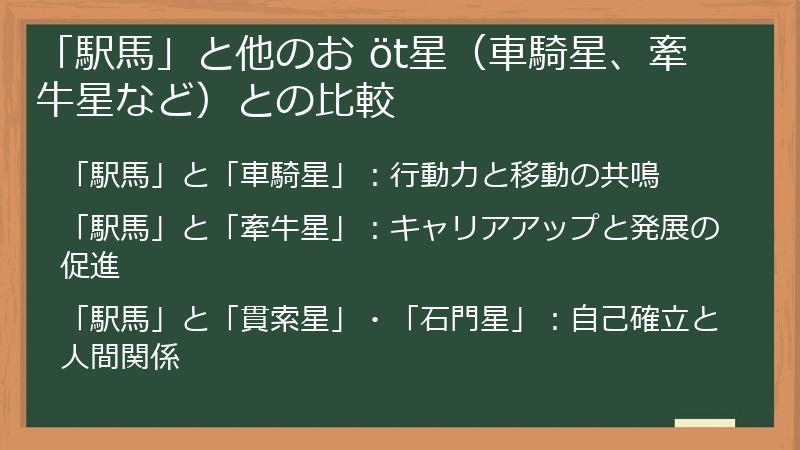 「駅馬」と他のお öt星（車騎星、牽牛星など）との比較

「駅馬」と「車騎星」：行動力と移動の共鳴

「駅馬」と「牽牛星」：キャリアアップと発展の促進

「駅馬」と「貫索星」・「石門星」：自己確立と人間関係